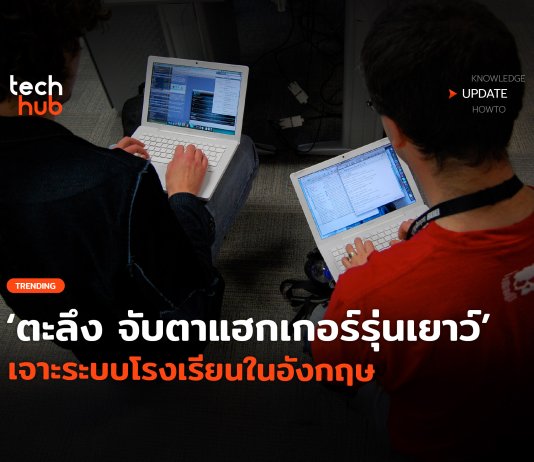 tech hub

KNOWLEDGE
UPDATE
HOWTO

TRENDING

‘ตะลึง จับตาแฮกเกอร์รุ่นเยาว์’
เจาะระบบโรงเรียนในอังกฤษ